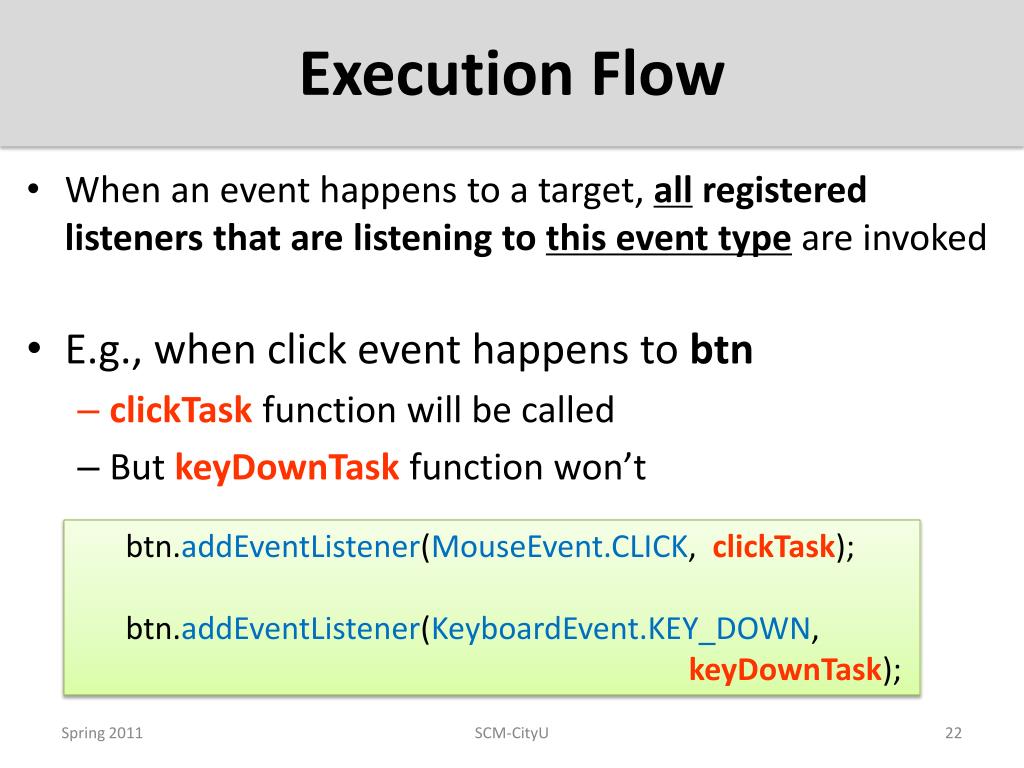 Execution Flow

• When an event happens to a target, all registered listeners that are listening to this event type are invoked

• E.g., when click event happens to btn
– clickTask function will be called
– But keyDownTask function won't

btn.addEventListener(MouseEvent.CLICK, clickTask);

btn.addEventListener(KeyboardEvent.KEY_DOWN, keyDownTask);

Spring 2011

SCM-CityU

22